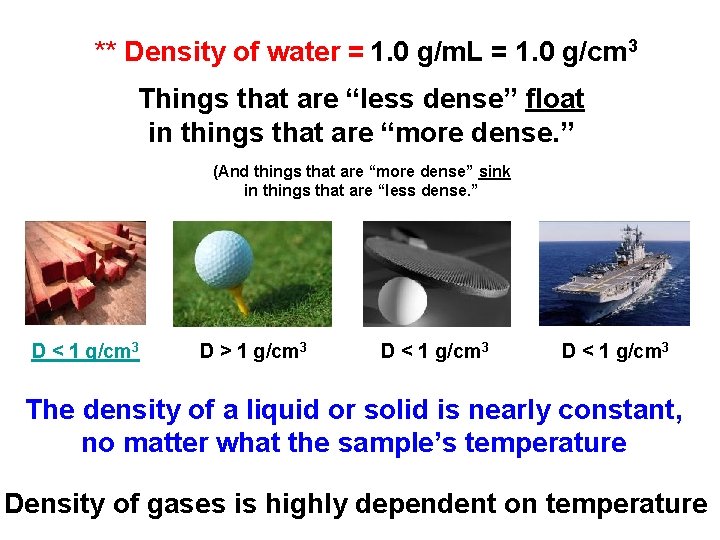 ** Density of water = 1.0 g/mL = 1.0 g/cm$^3$

Things that are “less dense” float in things that are “more dense.”

(And things that are “more dense” sink in things that are “less dense.”

D < 1 g/cm$^3$

D > 1 g/cm$^3$

D < 1 g/cm$^3$

D < 1 g/cm$^3$

The density of a liquid or solid is nearly constant, no matter what the sample’s temperature

Density of gases is highly dependent on temperature